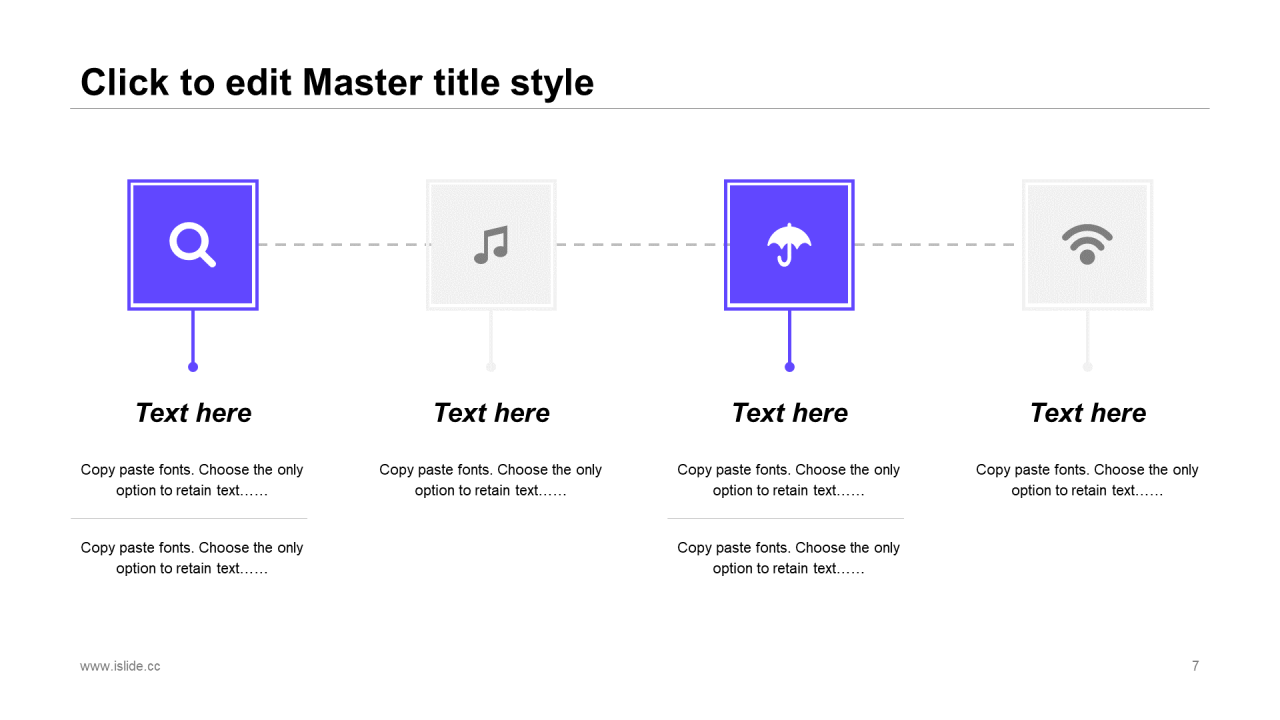 Click to edit Master title style

Text here

Copy paste fonts. Choose the only option to retain text……

Copy paste fonts. Choose the only option to retain text……

Text here

Copy paste fonts. Choose the only option to retain text……

Text here

Copy paste fonts. Choose the only option to retain text……

Copy paste fonts. Choose the only option to retain text……

Text here

Copy paste fonts. Choose the only option to retain text……

www.islide.cc

7